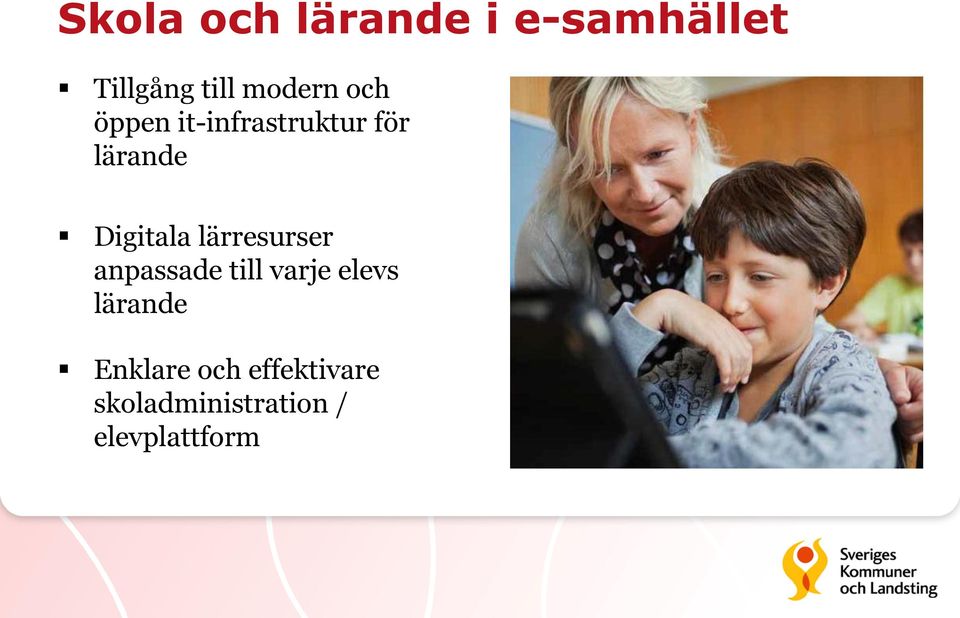 Skola och lärande i e-samhället

▪ Tillgång till modern och öppen it-infrastruktur för lärande

▪ Digitala lärresurser anpassade till varje elevs lärande

▪ Enklare och effektivare skoladministration / elevplattform

Sveriges Kommuner och Landsting